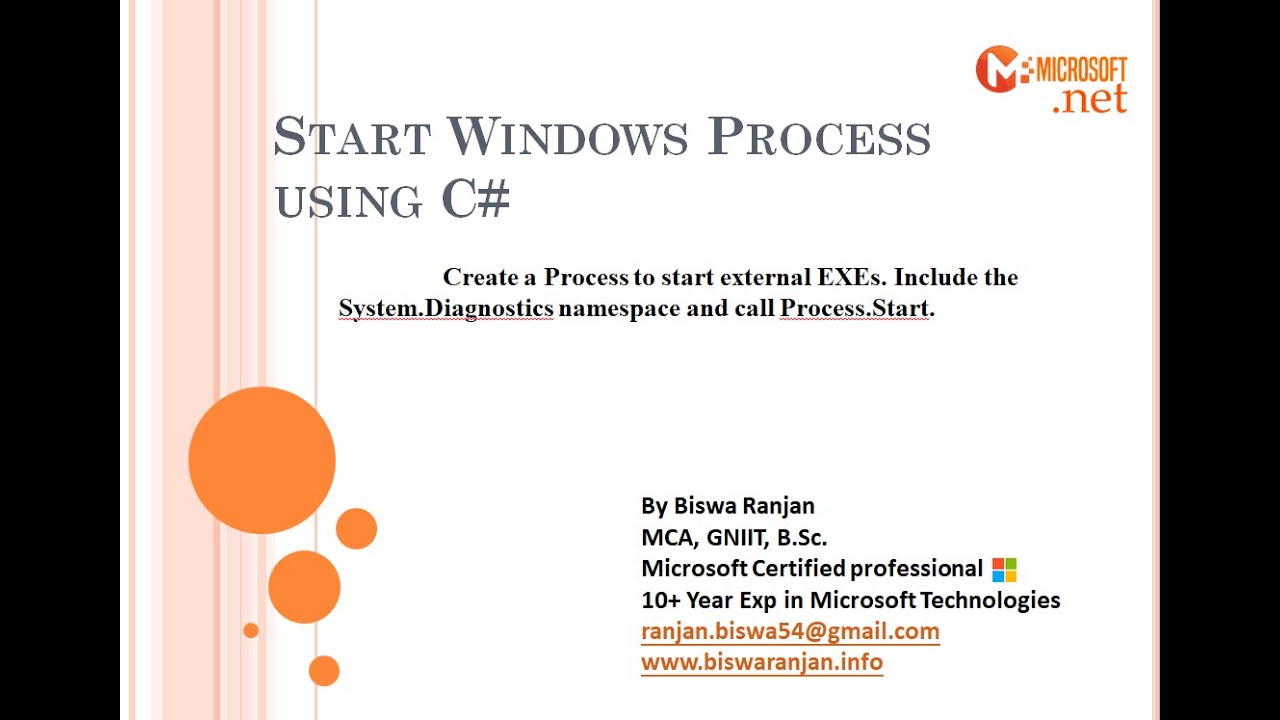 MICROSOFT
.net

START WINDOWS PROCESS USING C#

Create a Process to start external EXEs. Include the System.Diagnostics namespace and call Process.Start.

By Biswa Ranjan
MCA, GNIIT, B.Sc.
Microsoft Certified professional
10+ Year Exp in Microsoft Technologies
ranjan.biswa54@gmail.com
www.biswaranjan.info